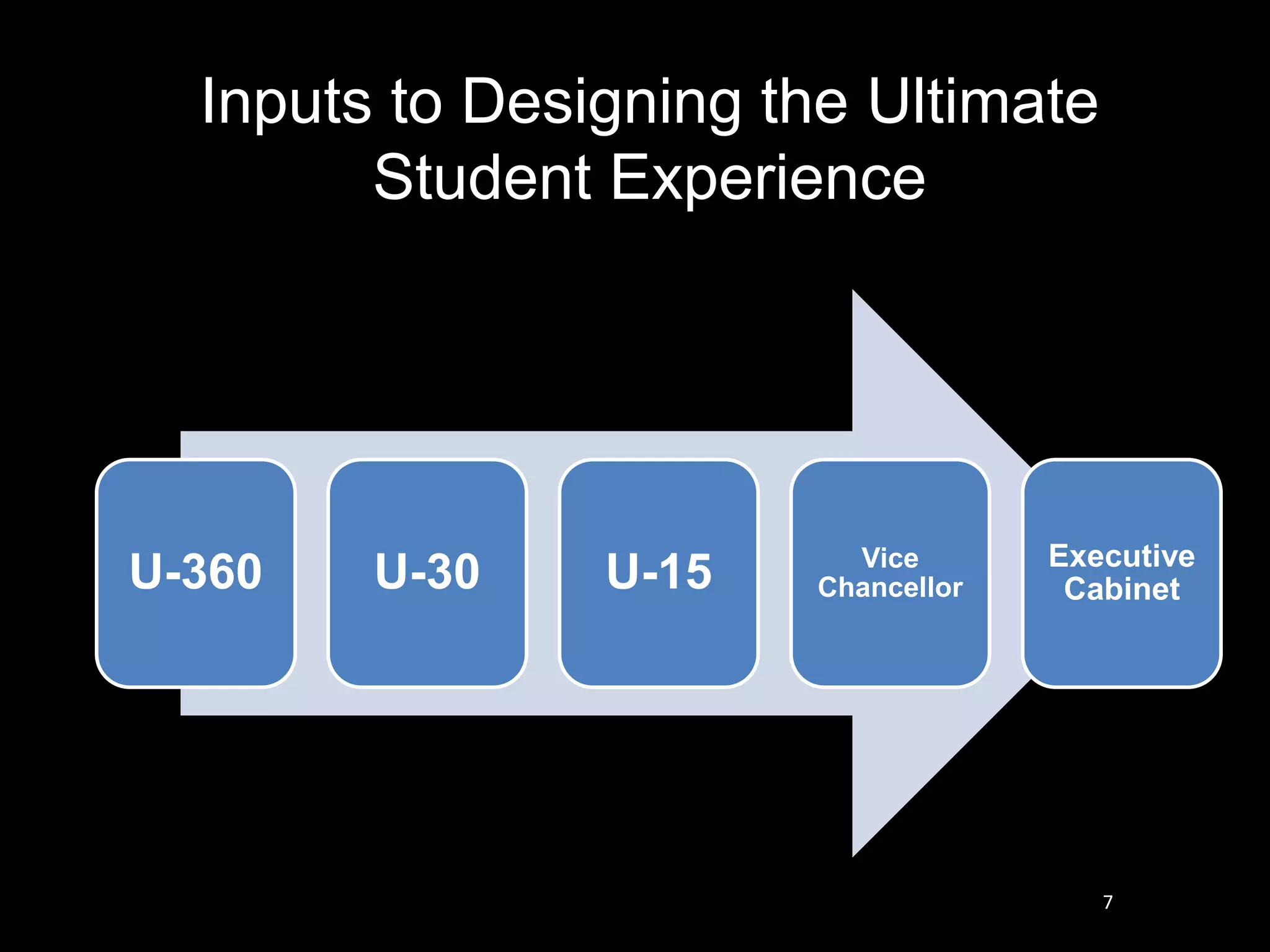 Inputs to Designing the Ultimate Student Experience

U-360

U-30

U-15

Vice Chancellor

Executive Cabinet

7